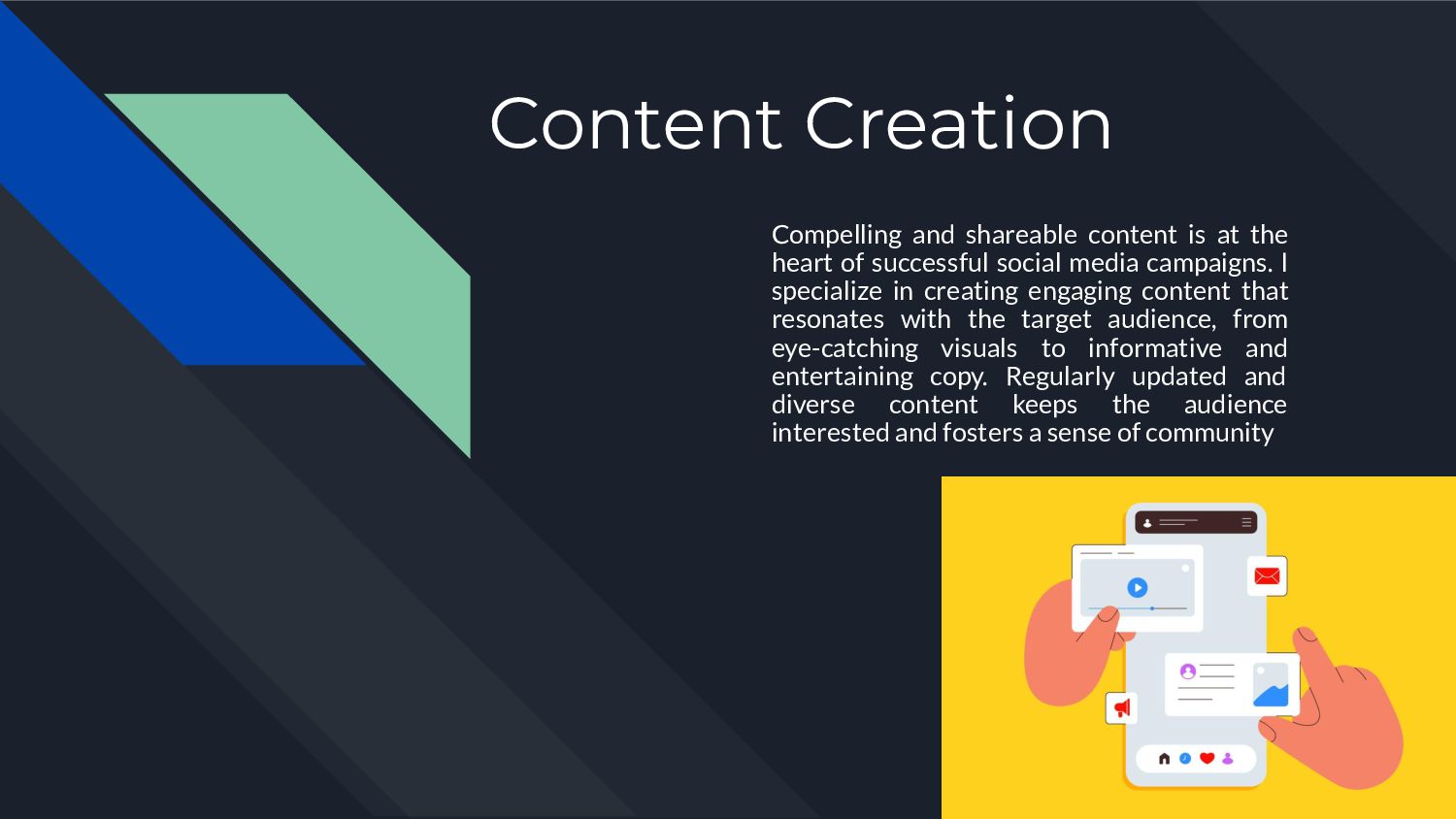 Content Creation

Compelling and shareable content is at the heart of successful social media campaigns. I specialize in creating engaging content that resonates with the target audience, from eye-catching visuals to informative and entertaining copy. Regularly updated and diverse content keeps the audience interested and fosters a sense of community